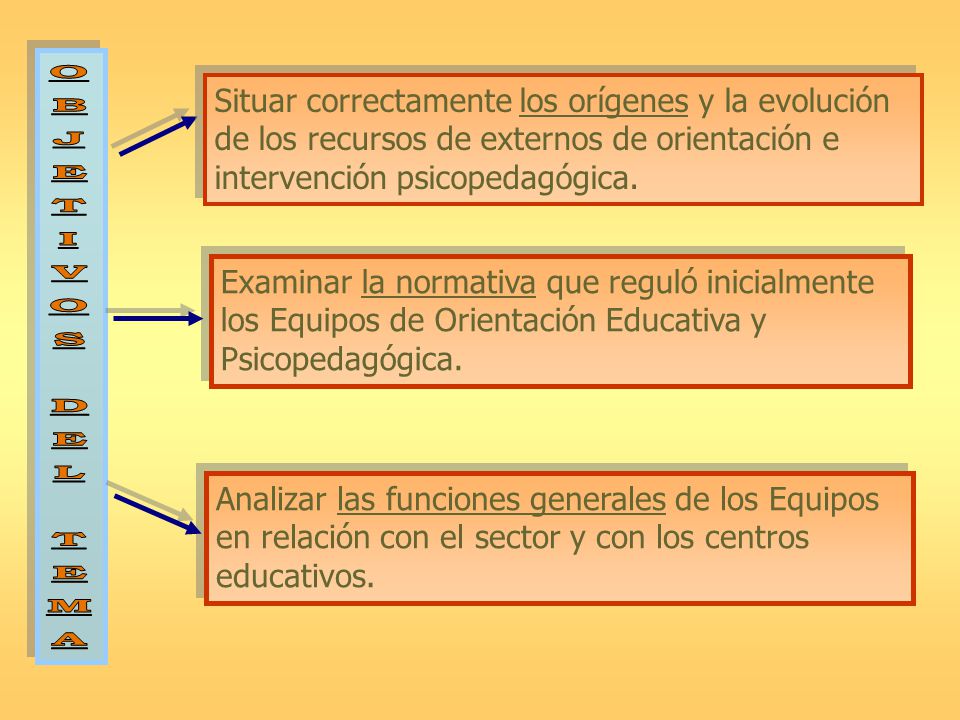 OBJETIVOS DEL TEMA

Situar correctamente los orígenes y la evolución de los recursos de externos de orientación e intervención psicopedagógica.

Examinar la normativa que reguló inicialmente los Equipos de Orientación Educativa y Psicopedagógica.

Analizar las funciones generales de los Equipos en relación con el sector y con los centros educativos.